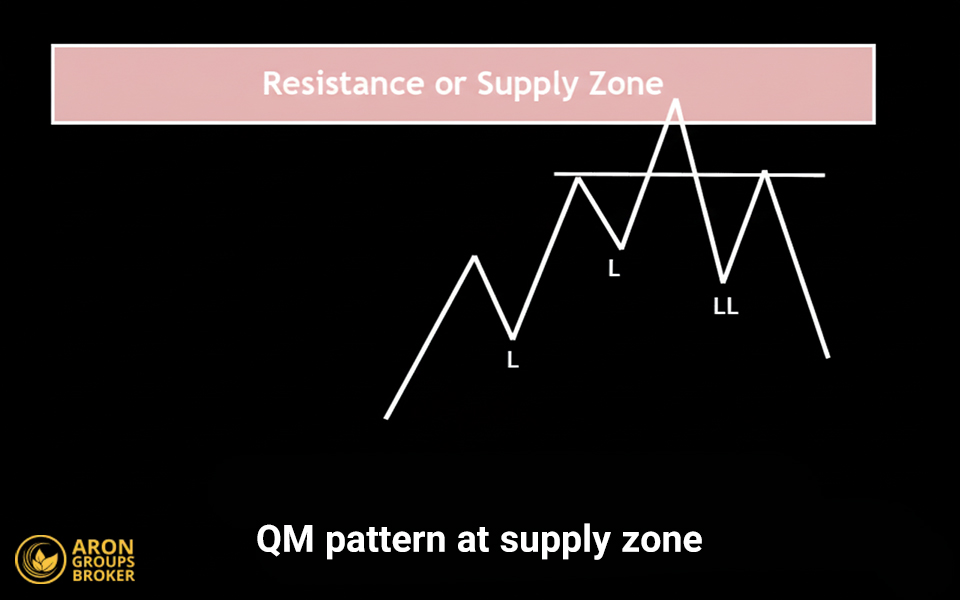 Resistance or Supply Zone

L

L

LL

QM pattern at supply zone

ARON GROUPS BROKER